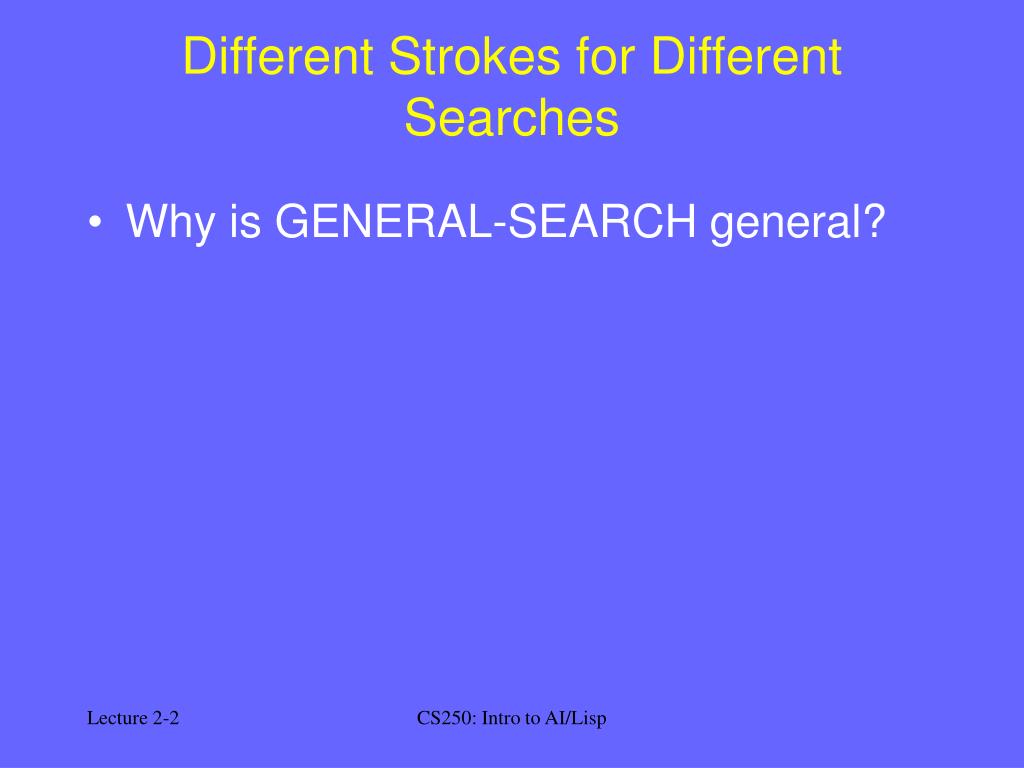 Different Strokes for Different Searches

• Why is GENERAL-SEARCH general?

Lecture 2-2

CS250: Intro to AI/Lisp